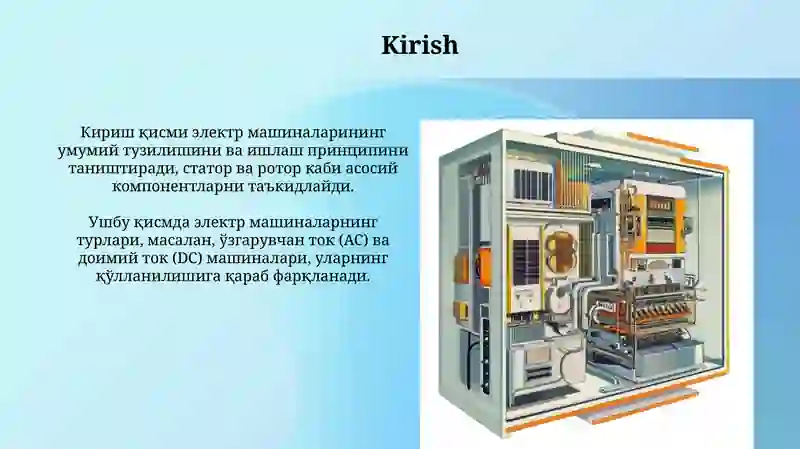 Kirish

Кириш қисми электр машиналарининг умумий тузилишини ва ишлаш принципини таништиради, статор ва ротор каби асосий компонентларни таъкидлайди.

Ушбу қисмда электр машиналарнинг турлари, масалан, ўзгарувчан ток (AC) ва доимий ток (DC) машиналари, уларнинг қўлланилишига қараб фарқланади.